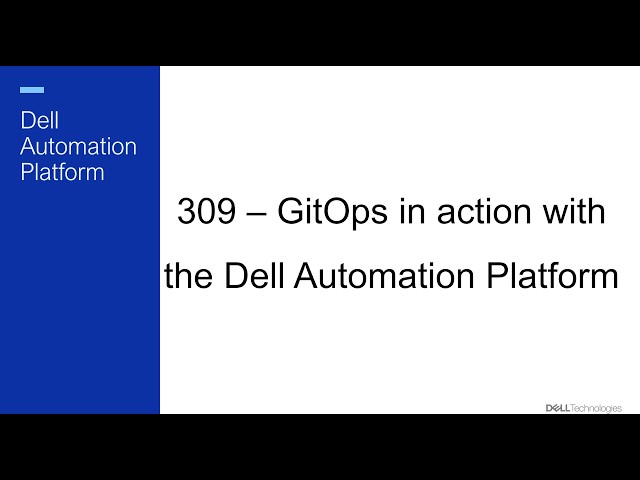 Dell Automation Platform

309 – GitOps in action with the Dell Automation Platform

DELL Technologies